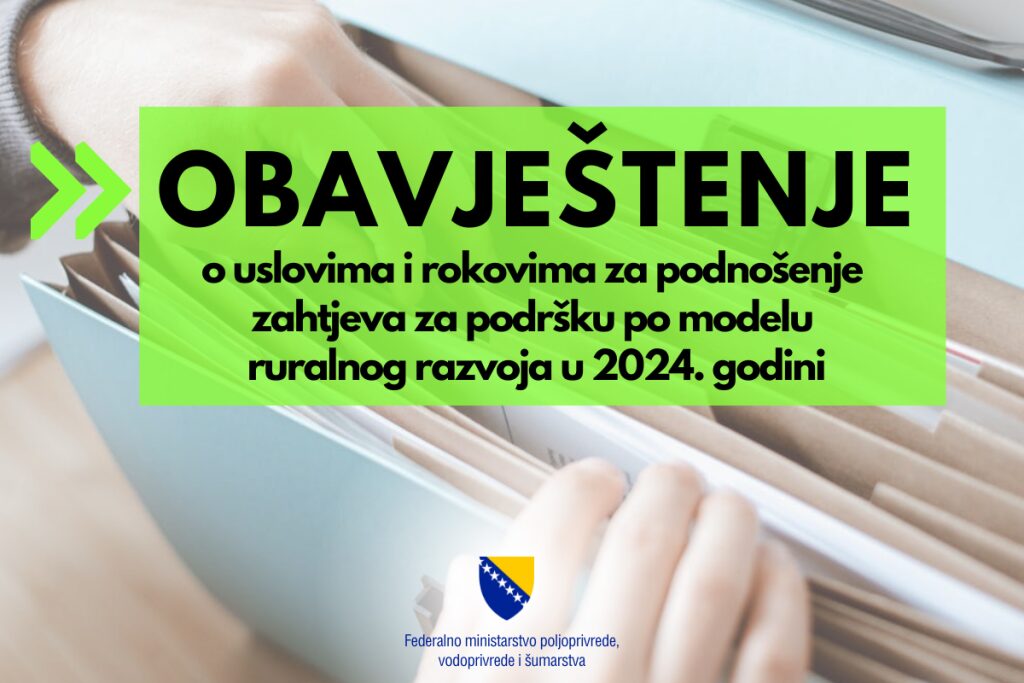 OBAVJEŠTENJE

o uslovima i rokovima za podnošenje zahtjeva za podršku po modelu ruralnog razvoja u 2024. godini

Federalno ministarstvo poljoprivrede, vodoprivrede i šumarstva